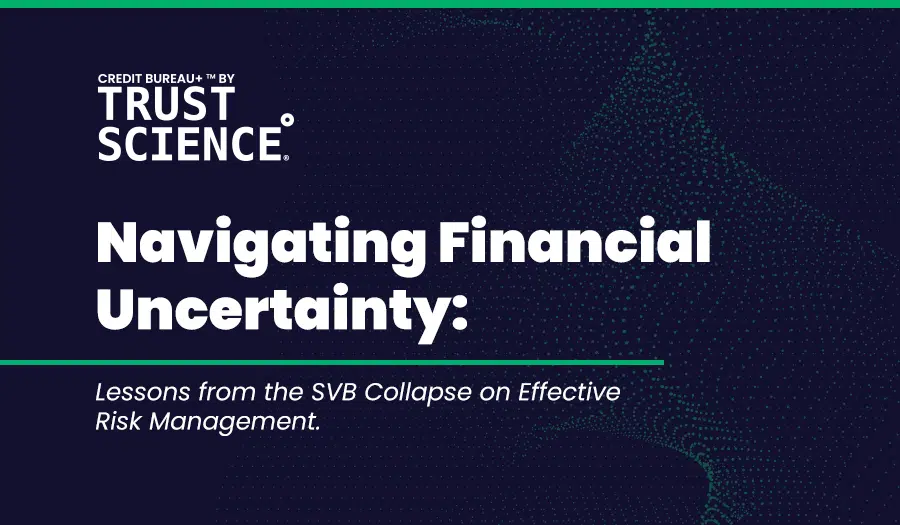 CREDIT BUREAU+ ™ BY
TRUST SCIENCE®

Navigating Financial Uncertainty:

Lessons from the SVB Collapse on Effective Risk Management.